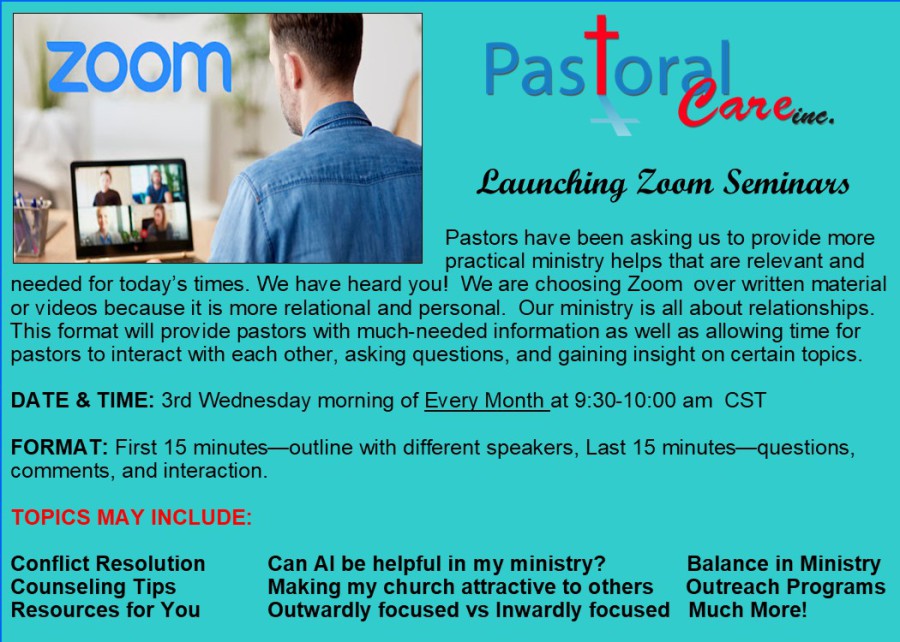 zoom

Pastoral Care inc.

Launching Zoom Seminars

Pastors have been asking us to provide more practical ministry helps that are relevant and needed for today's times. We have heard you! We are choosing Zoom over written material or videos because it is more relational and personal. Our ministry is all about relationships. This format will provide pastors with much-needed information as well as allowing time for pastors to interact with each other, asking questions, and gaining insight on certain topics.

DATE & TIME: 3rd Wednesday morning of Every Month at 9:30-10:00 am CST

FORMAT: First 15 minutes—outline with different speakers, Last 15 minutes—questions, comments, and interaction.

TOPICS MAY INCLUDE:

Conflict Resolution
Counseling Tips
Resources for You

Can AI be helpful in my ministry?
Making my church attractive to others
Outwardly focused vs Inwardly focused

Balance in Ministry
Outreach Programs
Much More!